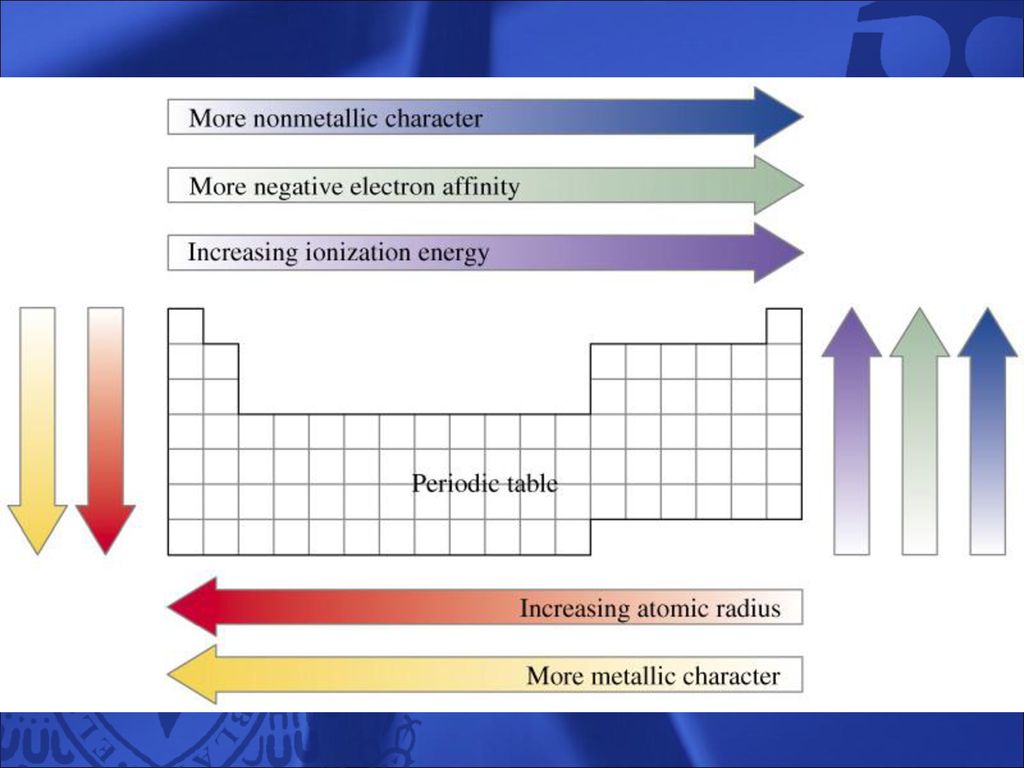 More nonmetallic character

More negative electron affinity

Increasing ionization energy

Periodic table

Increasing atomic radius

More metallic character